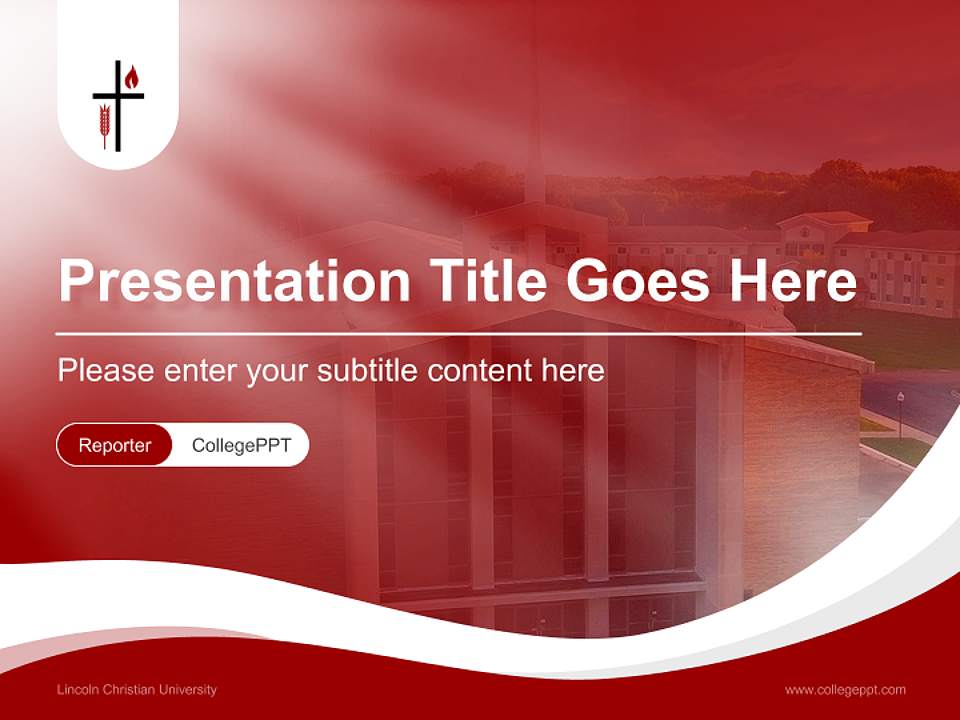 Presentation Title Goes Here

Please enter your subtitle content here

Reporter CollegePPT

Lincoln Christian University

www.collegeppt.com